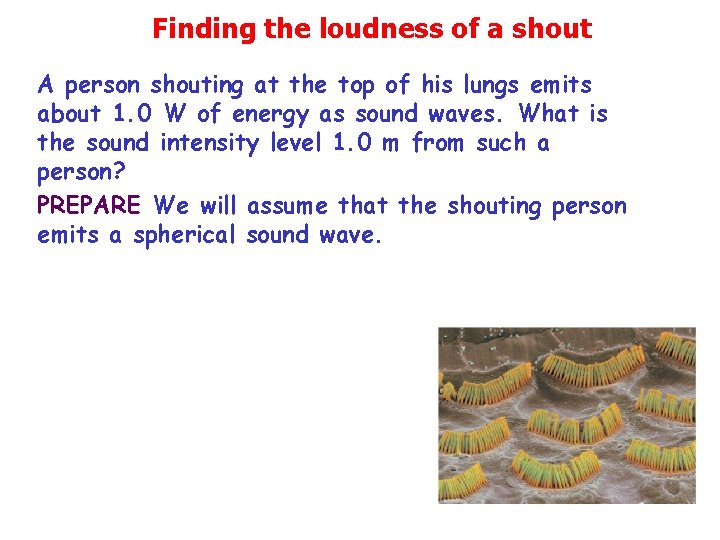 Finding the loudness of a shout

A person shouting at the top of his lungs emits about 1.0 W of energy as sound waves. What is the sound intensity level 1.0 m from such a person?

PREPARE We will assume that the shouting person emits a spherical sound wave.